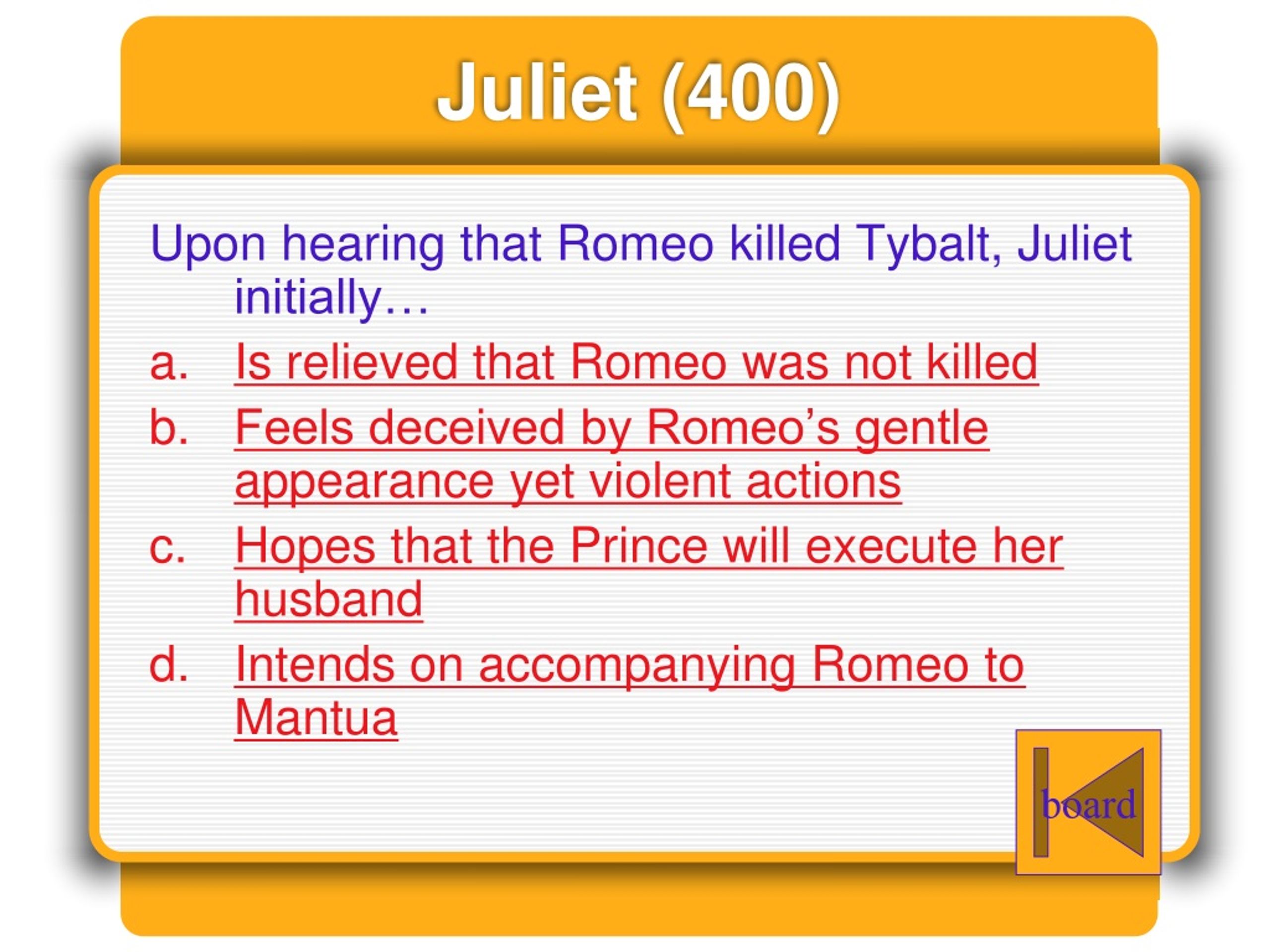 Juliet (400)

Upon hearing that Romeo killed Tybalt, Juliet initially…

a. Is relieved that Romeo was not killed

b. Feels deceived by Romeo’s gentle appearance yet violent actions

c. Hopes that the Prince will execute her husband

d. Intends on accompanying Romeo to Mantua

board